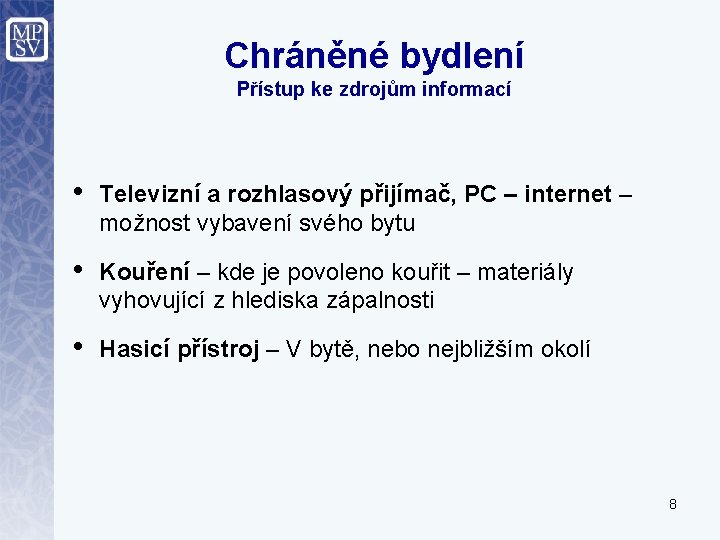 MP
SV

Chráněné bydlení
Přístup ke zdrojům informací

• Televizní a rozhlasový přijímač, PC – internet – možnost vybavení svého bytu

• Kouření – kde je povoleno kouřit – materiály vyhovující z hlediska zápalnosti

• Hasicí přístroj – V bytě, nebo nejbližším okolí

8